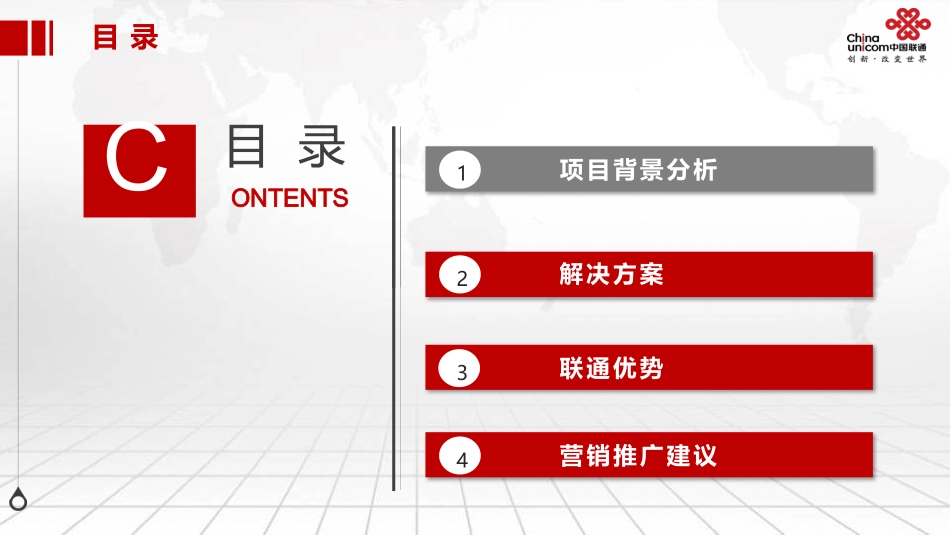 目 录

China unicom中国联通
创新·改变世界

C 目 录
ONTENTS

1 项目背景分析

2 解决方案

3 联通优势

4 营销推广建议